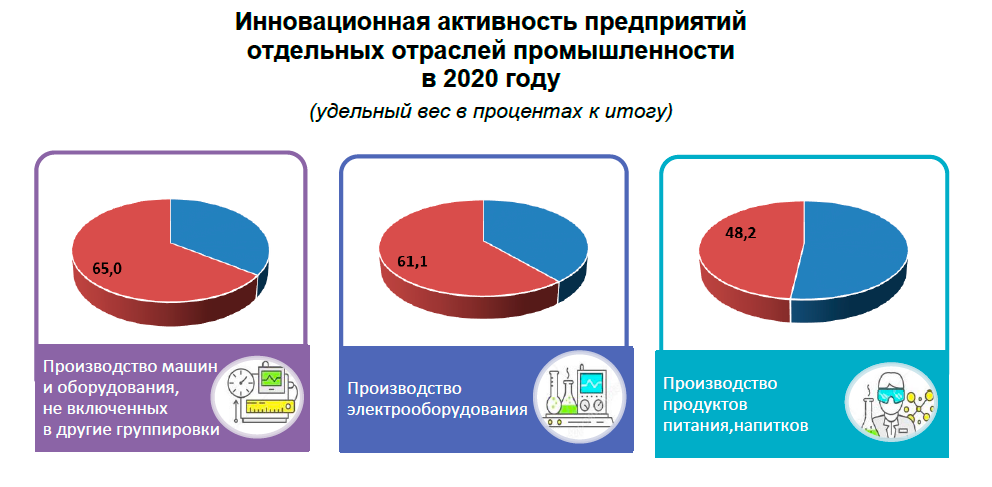 Инновационная активность предприятий отдельных отраслей промышленности в 2020 году

(удельный вес в процентах к итогу)

65,0

Производство машин и оборудования, не включенных в другие группировки

61,1

Производство электрооборудования

48,2

Производство продуктов питания,напитков